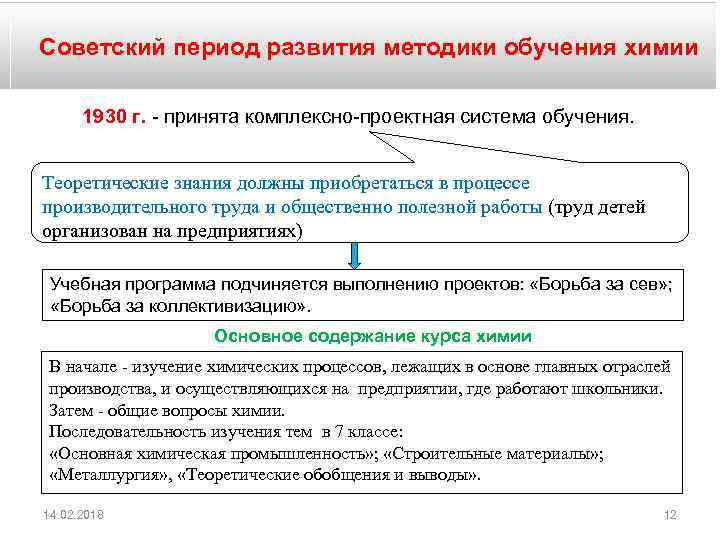 Советский период развития методики обучения химии

1930 г. - принята комплексно-проектная система обучения.

Теоретические знания должны приобретаться в процессе производительного труда и общественно полезной работы (труд детей организован на предприятиях)

Учебная программа подчиняется выполнению проектов: «Борьба за сев»; «Борьба за коллективизацию».

Основное содержание курса химии

В начале - изучение химических процессов, лежащих в основе главных отраслей производства, и осуществляющихся на предприятии, где работают школьники.
Затем - общие вопросы химии.
Последовательность изучения тем в 7 классе:
«Основная химическая промышленность»; «Строительные материалы»; «Металлургия», «Теоретические обобщения и выводы».

14.02.2018

12